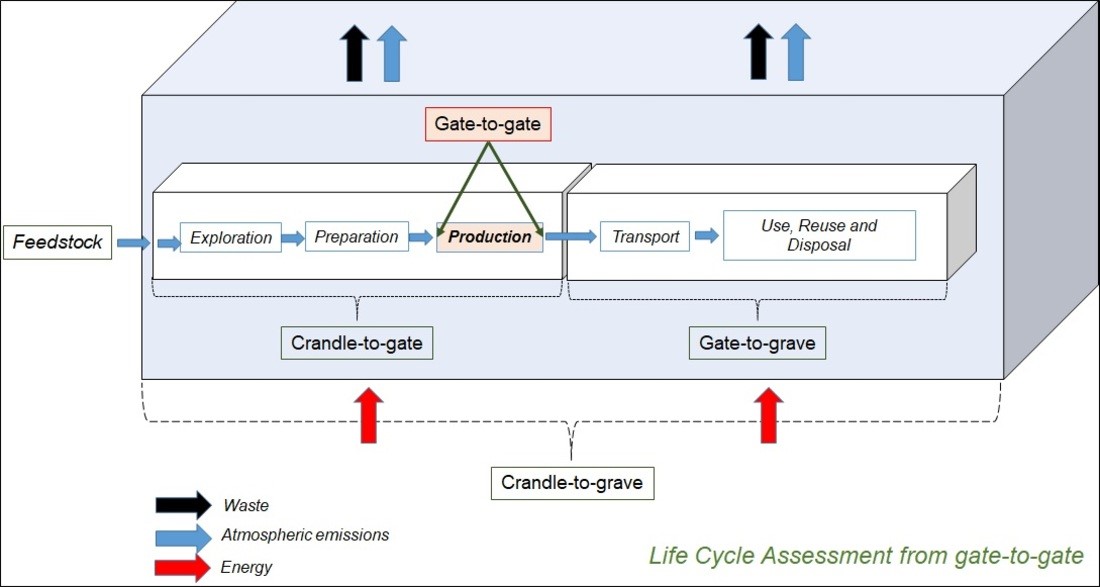 Gate-to-gate

Feedstock

Exploration

Preparation

Production

Transport

Use, Reuse and Disposal

Crandle-to-gate

Gate-to-grave

Crandle-to-grave

Waste

Atmospheric emissions

Energy

Life Cycle Assessment from gate-to-gate